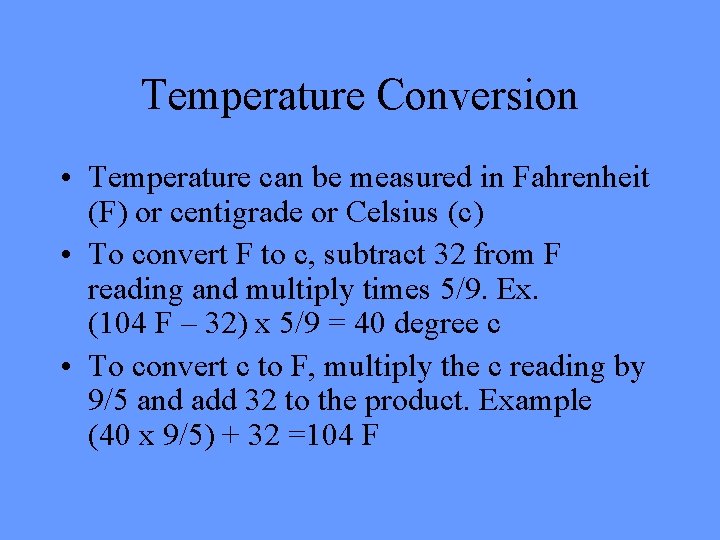 Temperature Conversion

• Temperature can be measured in Fahrenheit (F) or centigrade or Celsius (c)

• To convert F to c, subtract 32 from F reading and multiply times 5/9. Ex. (104 F – 32) x 5/9 = 40 degree c

• To convert c to F, multiply the c reading by 9/5 and add 32 to the product. Example (40 x 9/5) + 32 =104 F